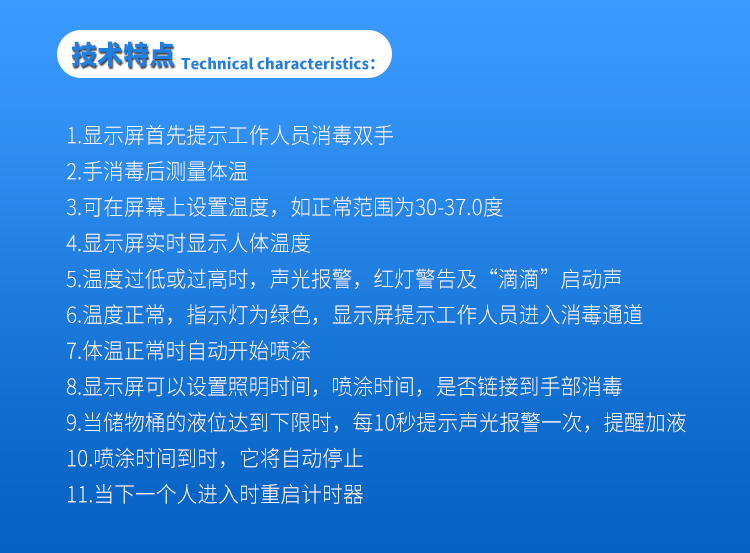 技术特点 Technical characteristics：

1.显示屏首先提示工作人员消毒双手
2.手消毒后测量体温
3.可在屏幕上设置温度，如正常范围为30-37.0度
4.显示屏实时显示人体温度
5.温度过低或过高时，声光报警，红灯警告及“滴滴”启动声
6.温度正常，指示灯为绿色，显示屏提示工作人员进入消毒通道
7.体温正常时自动开始喷涂
8.显示屏可以设置照明时间，喷涂时间，是否链接到手部消毒
9.当储物桶的液位达到下限时，每10秒提示声光报警一次，提醒加液
10.喷涂时间到时，它将自动停止
11.当下一个人进入时重启计时器